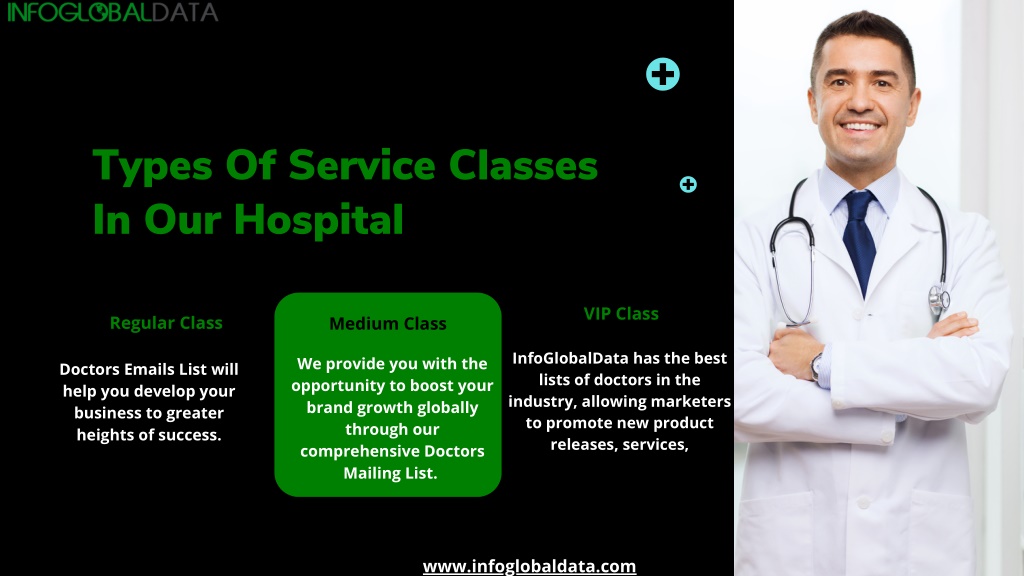 INFOGLOBALDATA

Types Of Service Classes In Our Hospital

Regular Class

Doctors Emails List will help you develop your business to greater heights of success.

Medium Class

We provide you with the opportunity to boost your brand growth globally through our comprehensive Doctors Mailing List.

VIP Class

InfoGlobalData has the best lists of doctors in the industry, allowing marketers to promote new product releases, services,

www.infoglobaldata.com